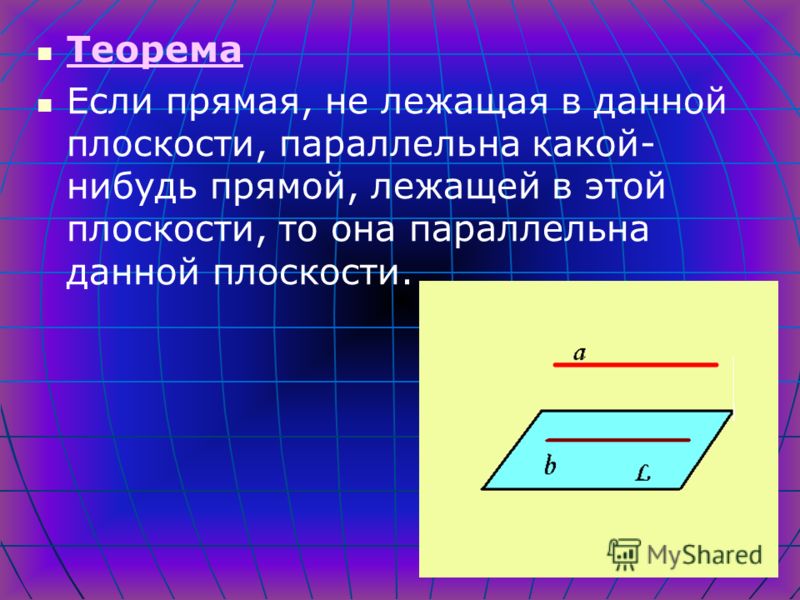 Теорема

Если прямая, не лежащая в данной плоскости, параллельна какой-нибудь прямой, лежащей в этой плоскости, то она параллельна данной плоскости.

a

b

L

MyShared